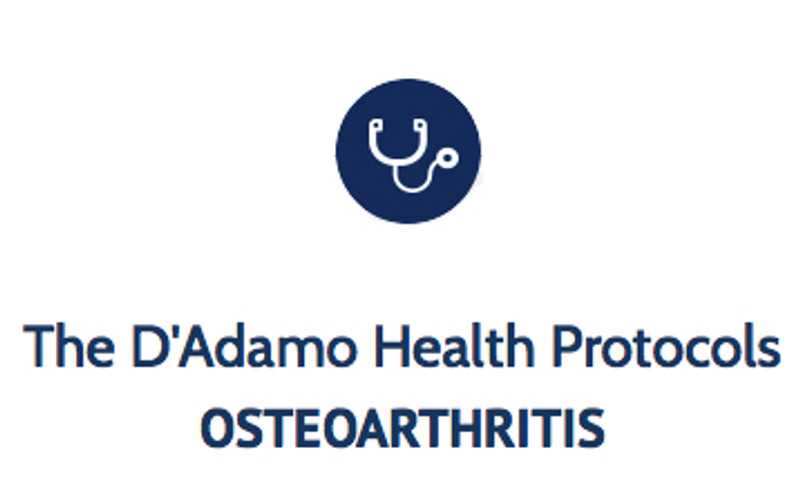 The D'Adamo Health Protocols
OSTEOARTHRITIS